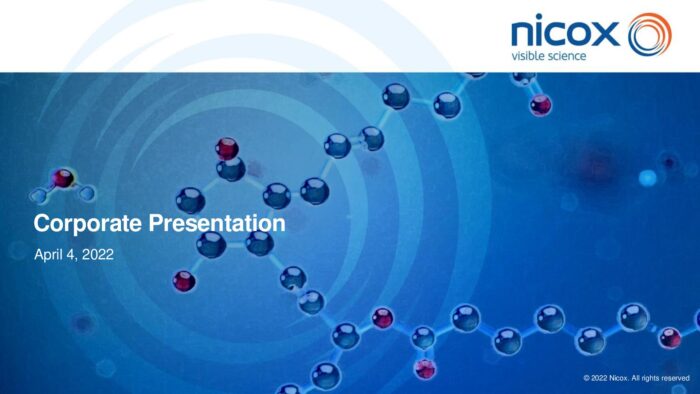 nicox
visible science

Corporate Presentation

April 4, 2022

© 2022 Nicox. All rights reserved